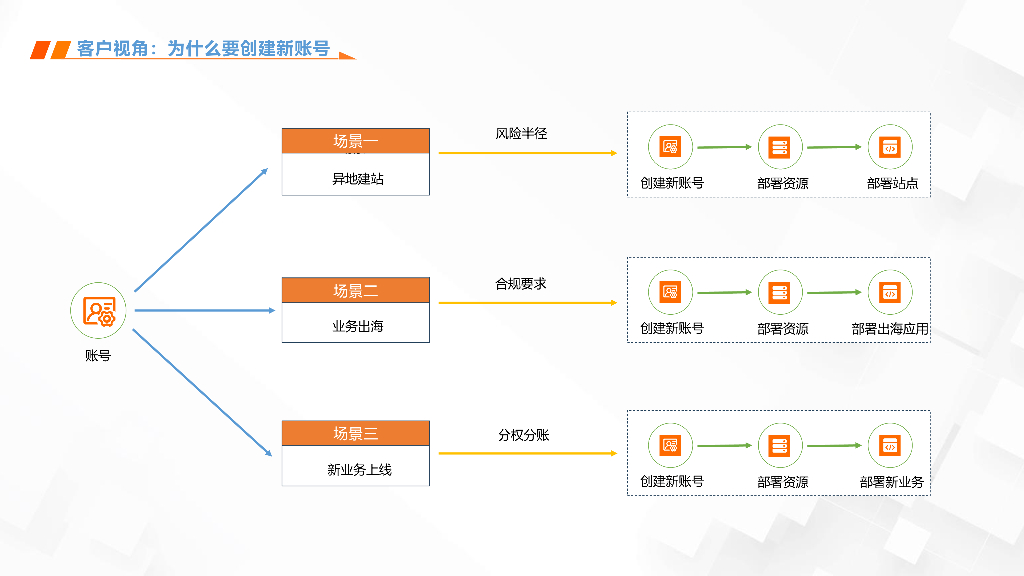 客户视角：为什么要创建新账号

账号

场景一
异地建站

风险半径

创建新账号
部署资源
部署站点

场景二
业务出海

合规要求

创建新账号
部署资源
部署出海应用

场景三
新业务上线

分权分账

创建新账号
部署资源
部署新业务